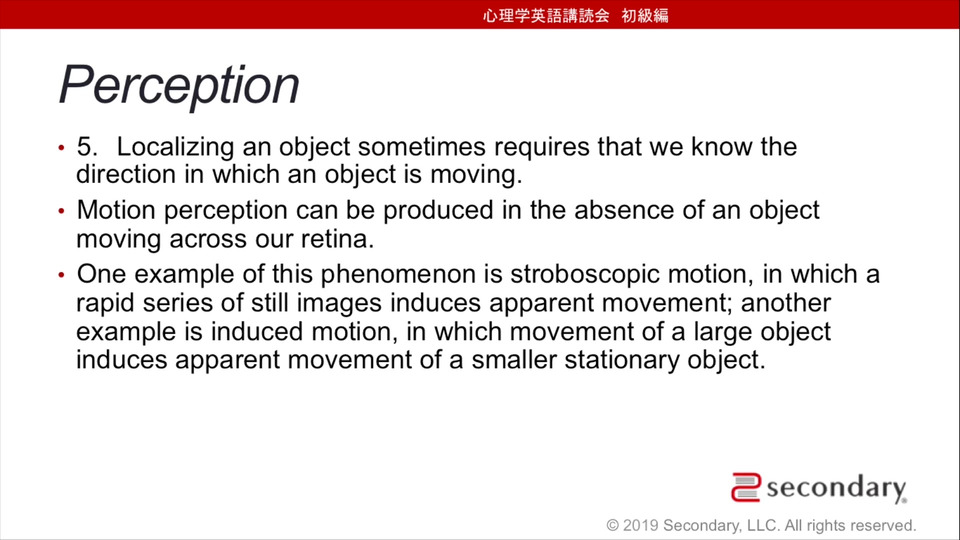 心理学英語講読会　初級編

Perception

• 5. Localizing an object sometimes requires that we know the direction in which an object is moving.
• Motion perception can be produced in the absence of an object moving across our retina.
• One example of this phenomenon is stroboscopic motion, in which a rapid series of still images induces apparent movement; another example is induced motion, in which movement of a large object induces apparent movement of a smaller stationary object.

secondary

© 2019 Secondary, LLC. All rights reserved.